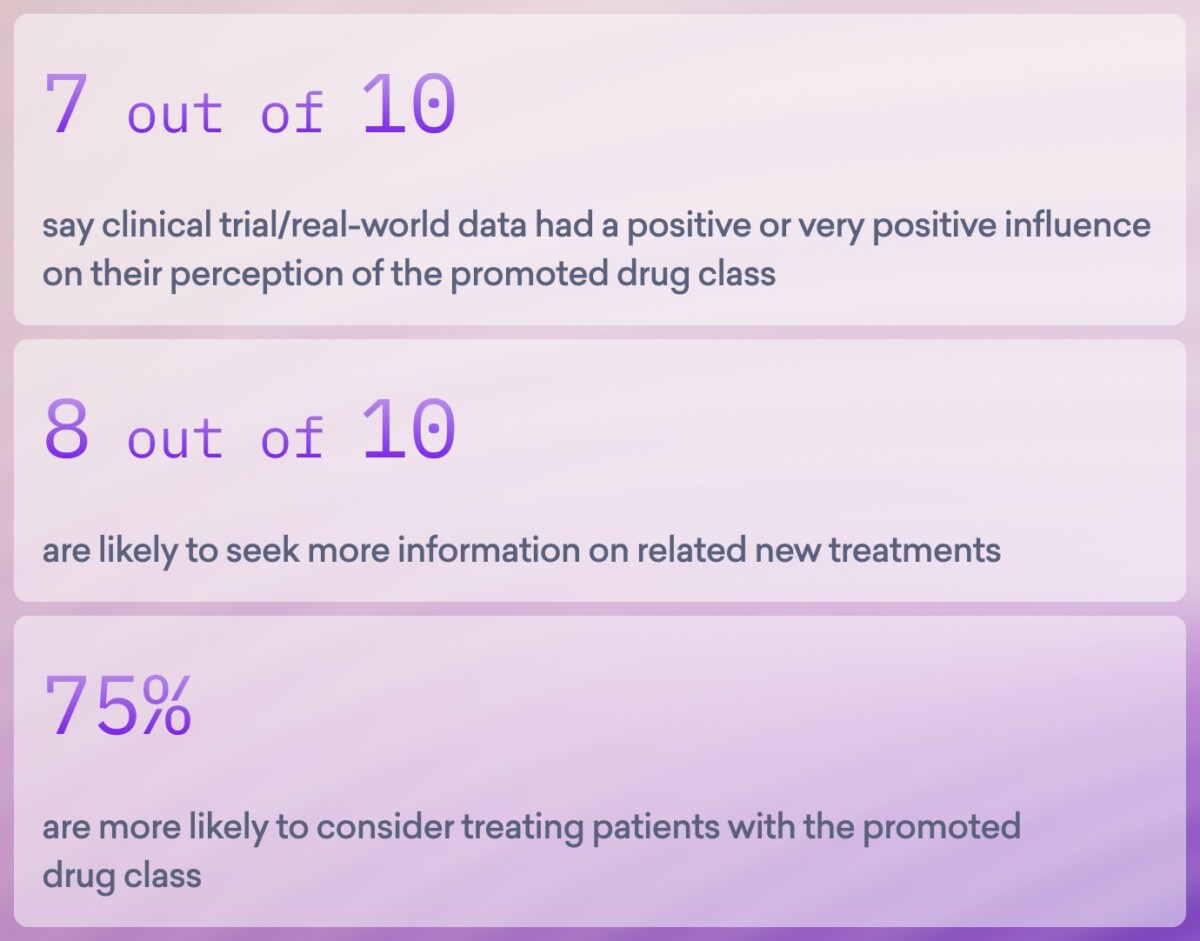 7 out of 10

say clinical trial/real-world data had a positive or very positive influence on their perception of the promoted drug class

8 out of 10

are likely to seek more information on related new treatments

75%

are more likely to consider treating patients with the promoted drug class